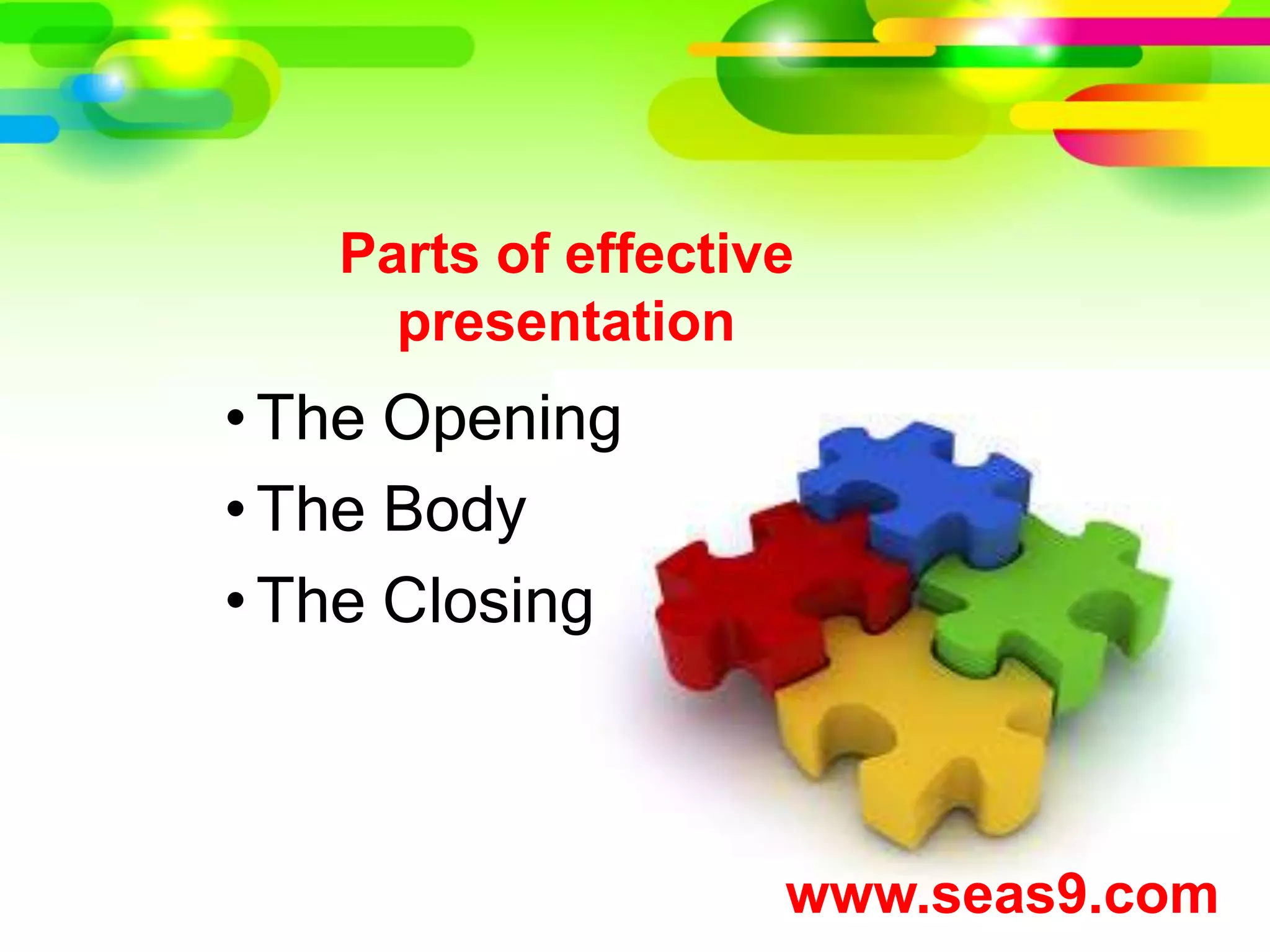 Parts of effective presentation

• The Opening
• The Body
• The Closing

www.seas9.com